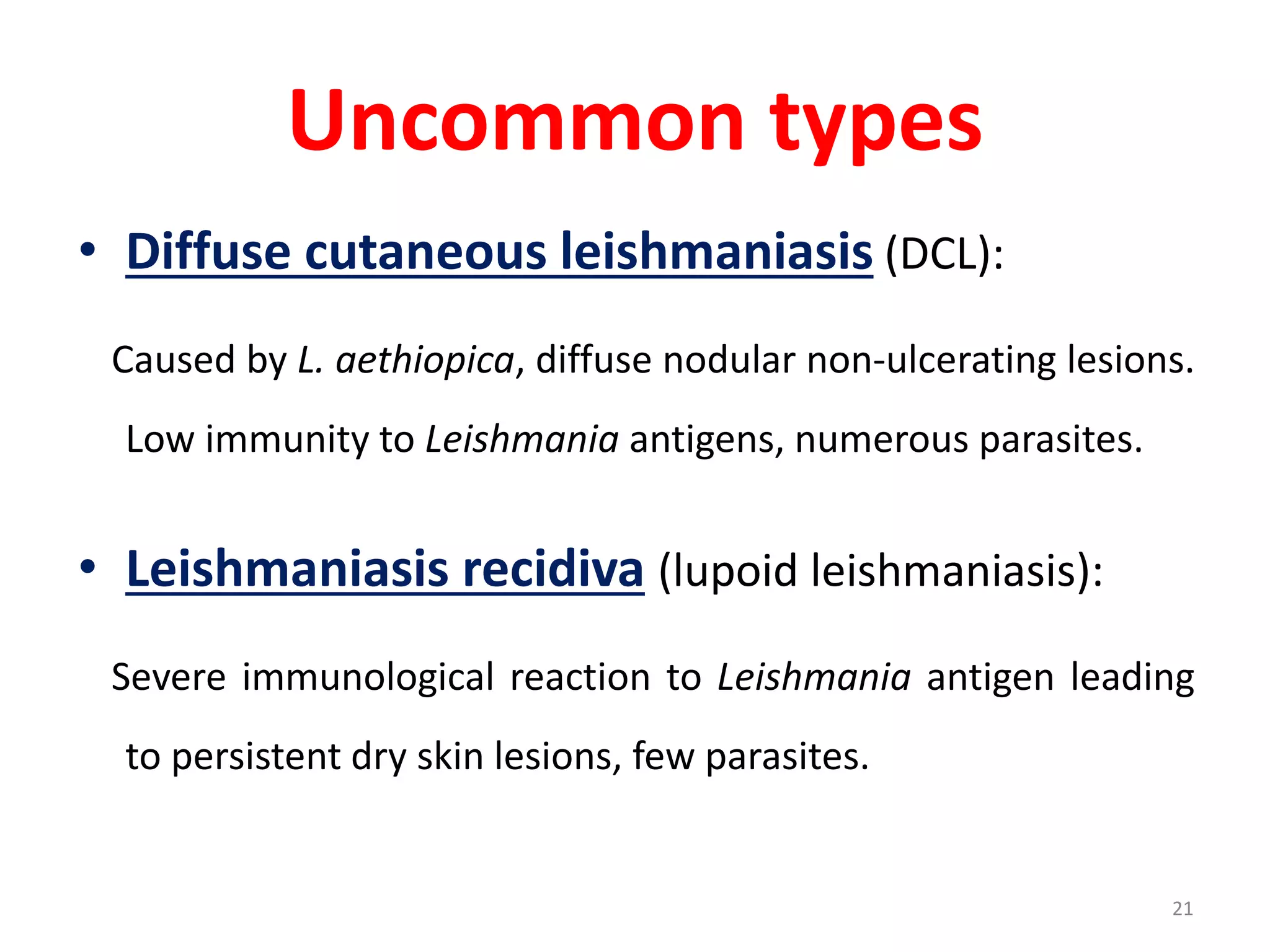 Uncommon types

• Diffuse cutaneous leishmaniasis (DCL):

Caused by L. aethiopica, diffuse nodular non-ulcerating lesions. Low immunity to Leishmania antigens, numerous parasites.

• Leishmaniasis recidiva (lupoid leishmaniasis):

Severe immunological reaction to Leishmania antigen leading to persistent dry skin lesions, few parasites.

21